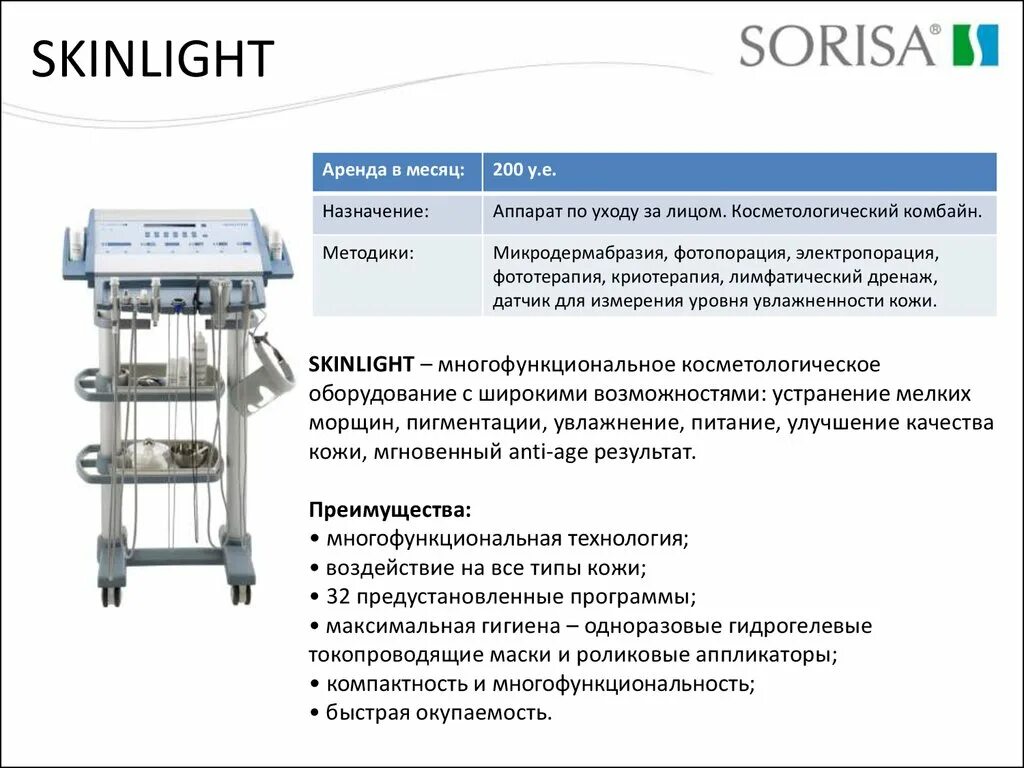 SKINLIGHT

SORISA®

| Аренда в месяц: | 200 у.е. |
|---|---|
| Назначение: | Аппарат по уходу за лицом. Косметологический комбайн. |
| Методики: | Микродермабразия, фотопорация, электропорация, фототерапия, криотерапия, лимфатический дренаж, датчик для измерения уровня увлажненности кожи. |

SKINLIGHT – многофункциональное косметологическое оборудование с широкими возможностями: устранение мелких морщин, пигментации, увлажнение, питание, улучшение качества кожи, мгновенный anti-age результат.

Преимущества:
• многофункциональная технология;
• воздействие на все типы кожи;
• 32 предустановленные программы;
• максимальная гигиена – одноразовые гидрогелевые токопроводящие маски и роликовые аппликаторы;
• компактность и многофункциональность;
• быстрая окупаемость.